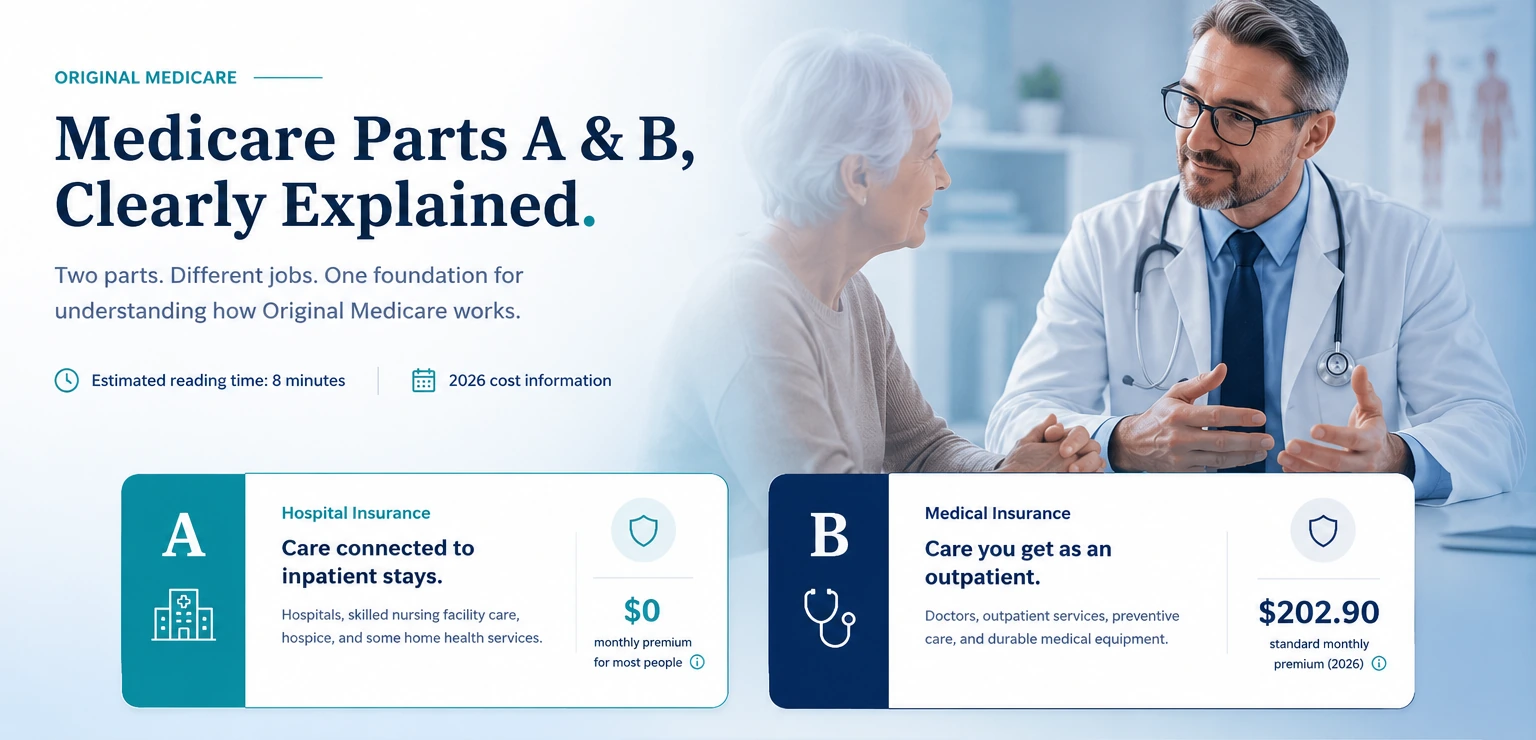 ORIGINAL MEDICARE

Medicare Parts A & B, Clearly Explained.

Two parts. Different jobs. One foundation for understanding how Original Medicare works.

Estimated reading time: 8 minutes

2026 cost information

A

Hospital Insurance

Care connected to inpatient stays.

Hospitals, skilled nursing facility care, hospice, and some home health services.

$0
monthly premium for most people

B

Medical Insurance

Care you get as an outpatient.

Doctors, outpatient services, preventive care, and durable medical equipment.

$202.90
standard monthly premium (2026)